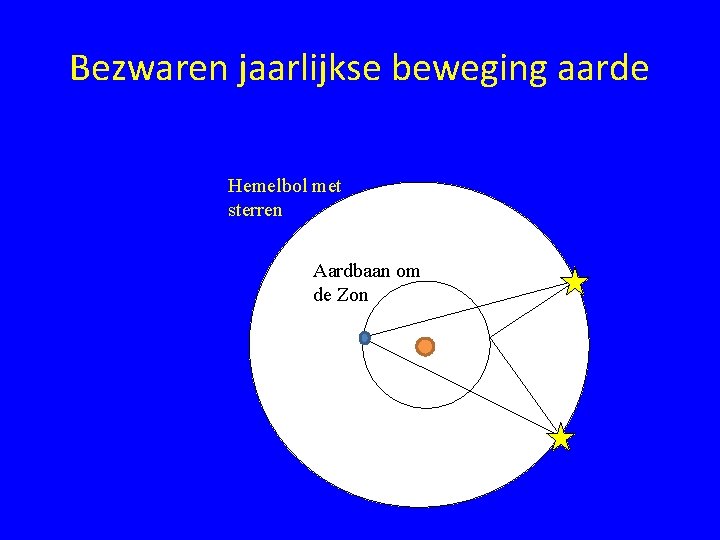 Bezwaren jaarlijkse beweging aarde

Hemelbol met sterren

Aardbaan om de Zon